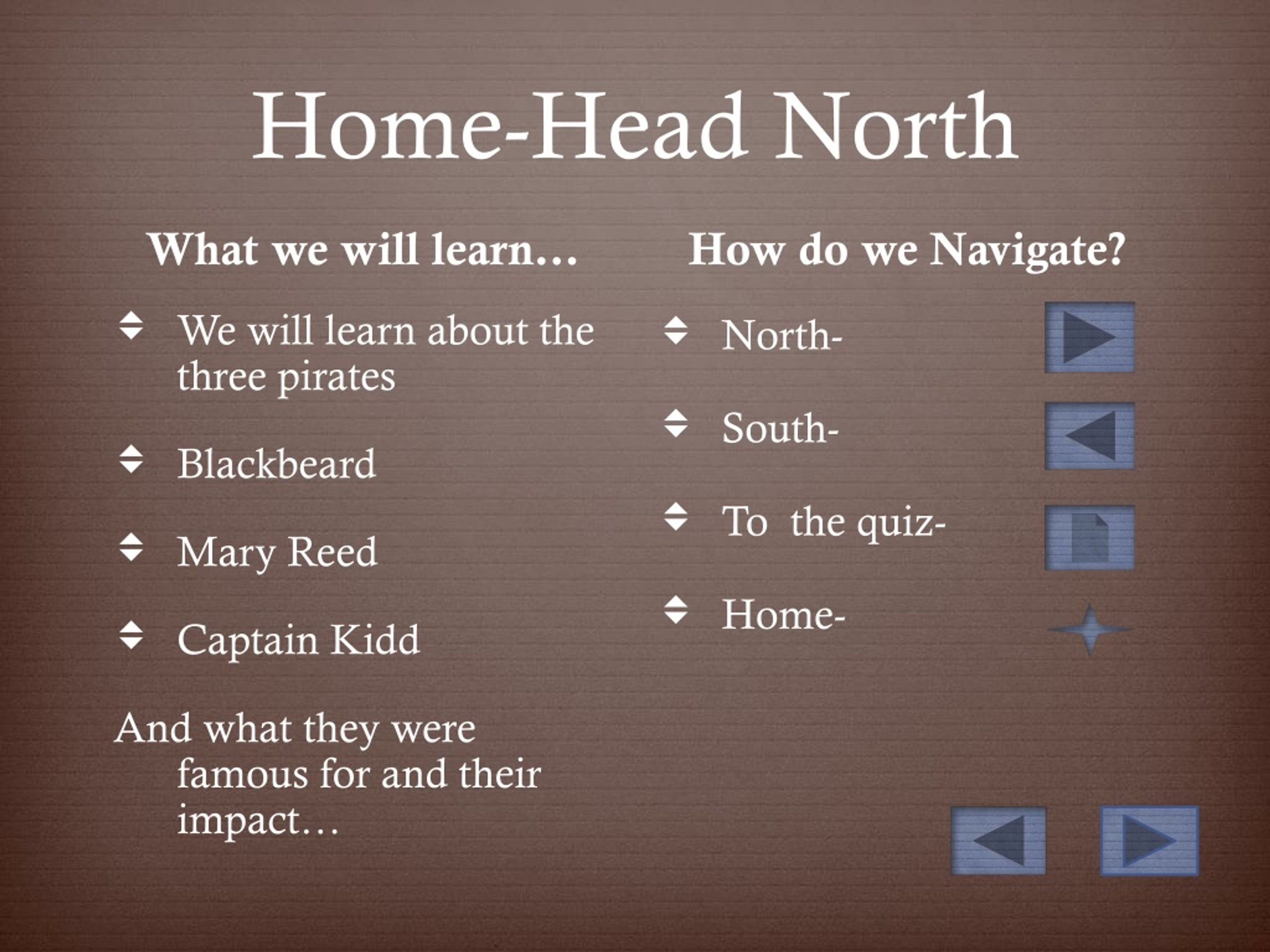 Home-Head North

What we will learn…

We will learn about the three pirates

Blackbeard

Mary Reed

Captain Kidd

And what they were famous for and their impact…

How do we Navigate?

North-

South-

To the quiz-

Home-